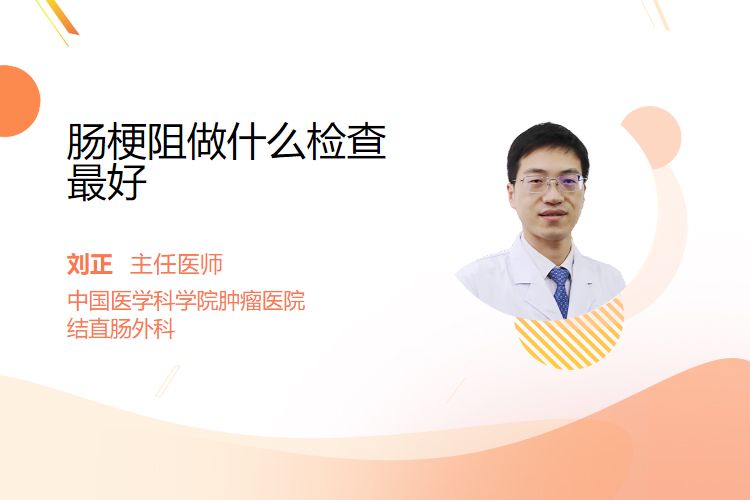 肠梗阻做什么检查最好

刘正 主任医师

中国医学科学院肿瘤医院
结直肠外科